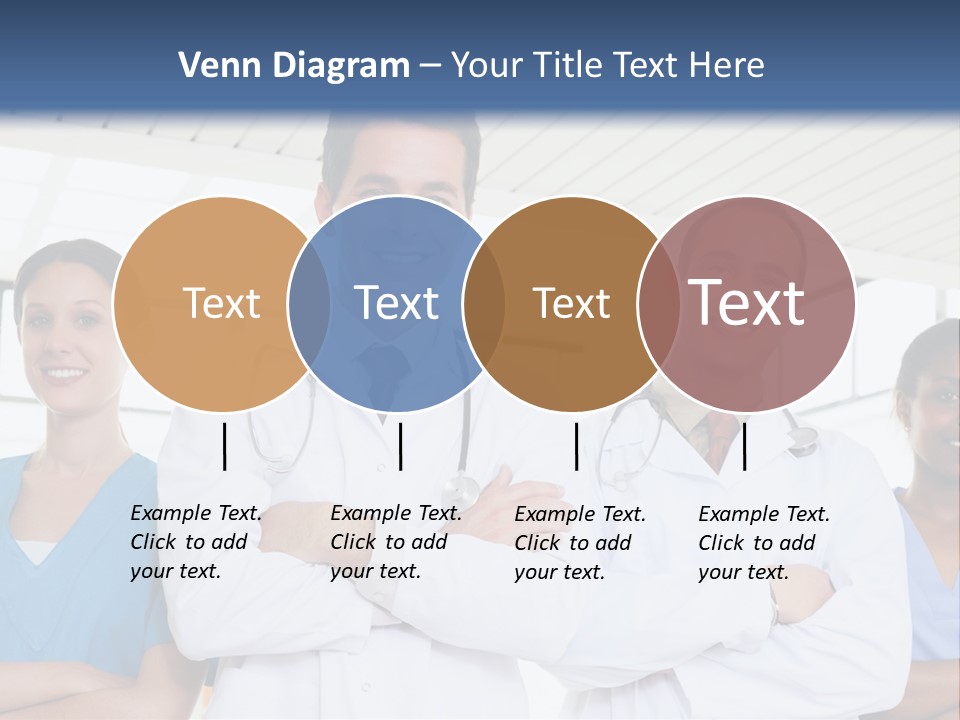 Venn Diagram – Your Title Text Here

Text

Text

Text

Text

Example Text. Click to add your text.

Example Text. Click to add your text.

Example Text. Click to add your text.

Example Text. Click to add your text.